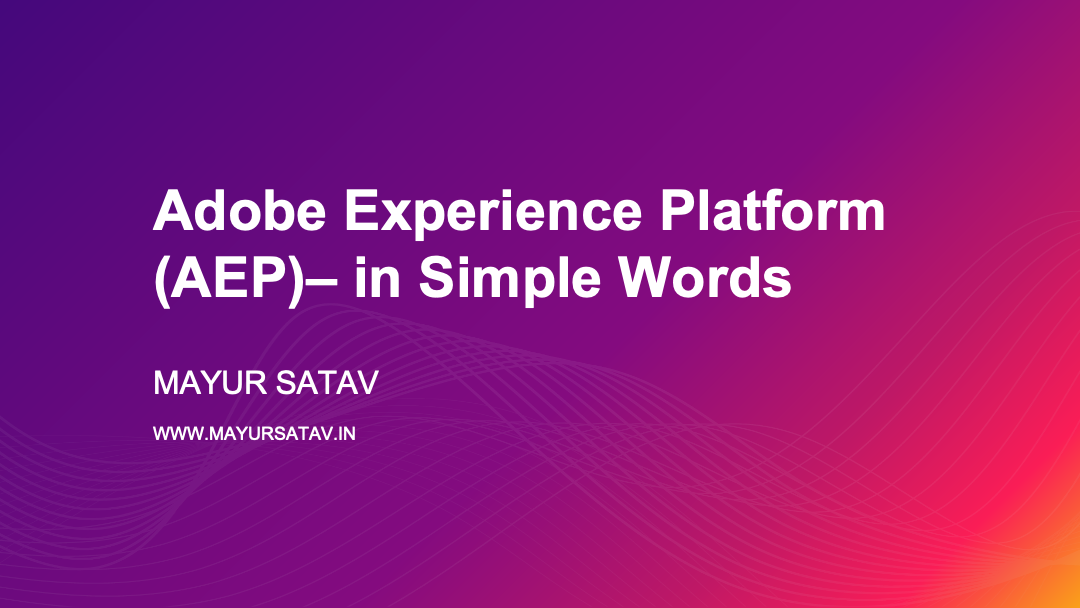 Adobe Experience Platform (AEP)– in Simple Words

MAYUR SATAV

WWW.MAYURSATAV.IN